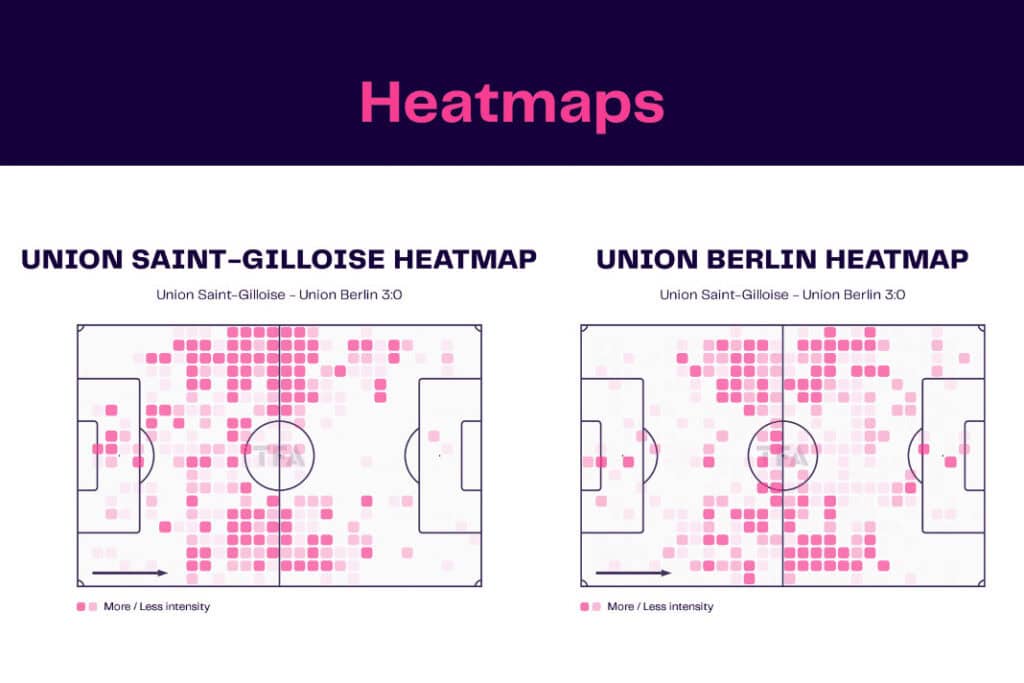 Heatmaps

UNION SAINT-GILLOISE HEATMAP

Union Saint-Gilloise - Union Berlin 3:0

TFA

More / Less intensity

UNION BERLIN HEATMAP

Union Saint-Gilloise - Union Berlin 3:0

TFA

More / Less intensity